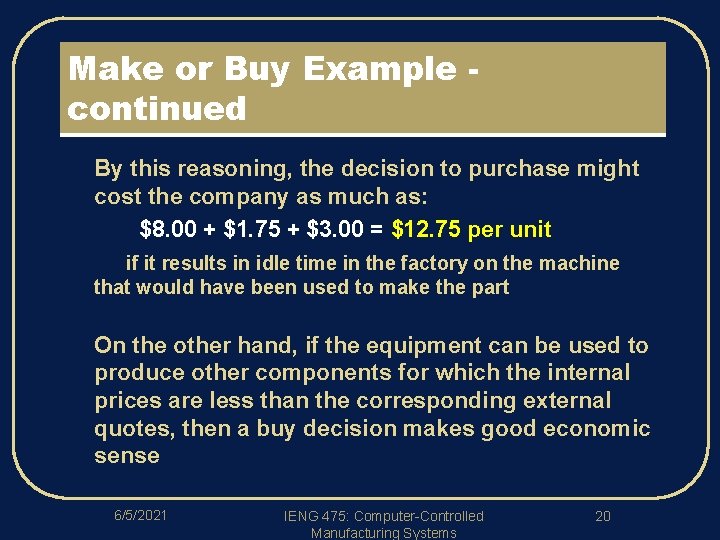 Make or Buy Example - continued

By this reasoning, the decision to purchase might cost the company as much as:

\$8.00 + \$1.75 + \$3.00 = \$12.75 per unit

if it results in idle time in the factory on the machine that would have been used to make the part

On the other hand, if the equipment can be used to produce other components for which the internal prices are less than the corresponding external quotes, then a buy decision makes good economic sense

6/5/2021

IENG 475: Computer-Controlled Manufacturing Systems

20